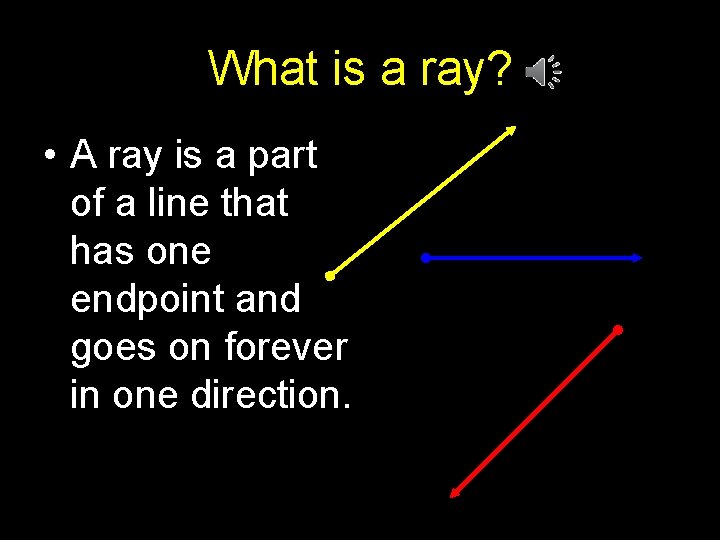 What is a ray?

• A ray is a part of a line that has one endpoint and goes on forever in one direction.